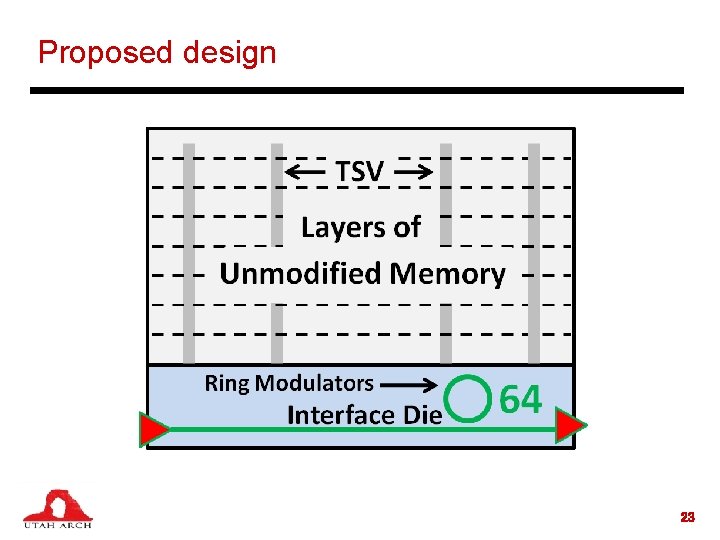 Proposed design

TSV

Layers of
Unmodified Memory

Ring Modulators
Interface Die
64

UTAH ARCH

23